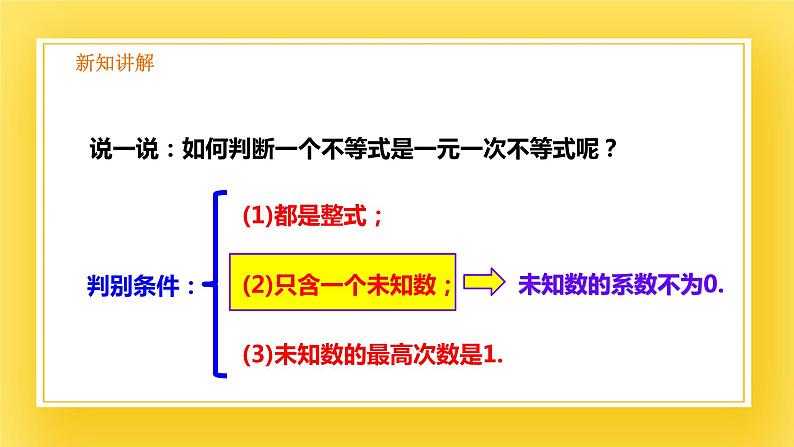 新知讲解

说一说：如何判断一个不等式是一元一次不等式呢？

判别条件：

(1)都是整式；

(2)只含一个未知数；

未知数的系数不为0.

(3)未知数的最高次数是1.